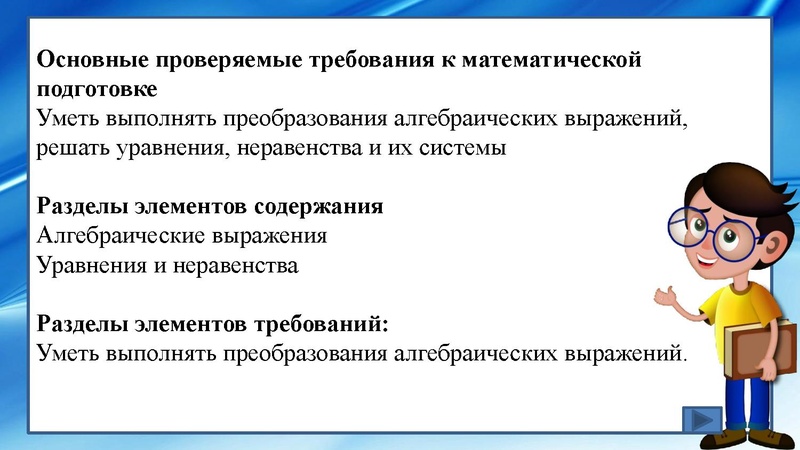 Основные проверяемые требования к математической подготовке
Уметь выполнять преобразования алгебраических выражений, решать уравнения, неравенства и их системы

Разделы элементов содержания
Алгебраические выражения
Уравнения и неравенства

Разделы элементов требований:
Уметь выполнять преобразования алгебраических выражений.